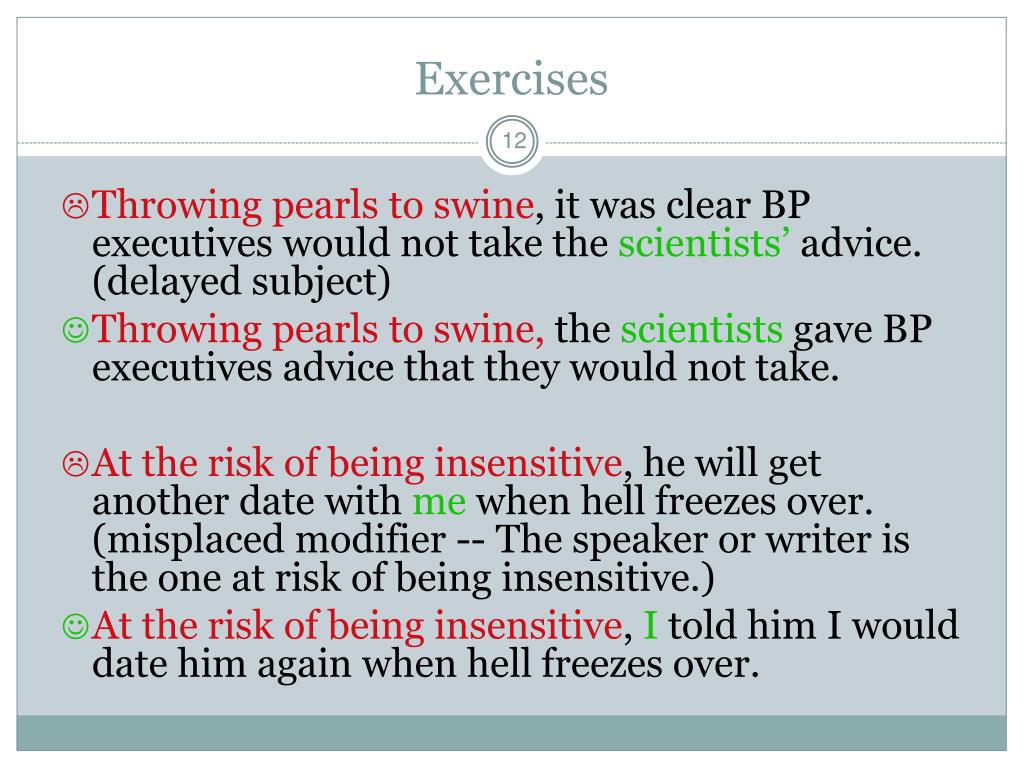 Exercises

12

☹Throwing pearls to swine, it was clear BP executives would not take the scientists' advice. (delayed subject)

☺Throwing pearls to swine, the scientists gave BP executives advice that they would not take.

☹At the risk of being insensitive, he will get another date with me when hell freezes over. (misplaced modifier -- The speaker or writer is the one at risk of being insensitive.)

☺At the risk of being insensitive, I told him I would date him again when hell freezes over.